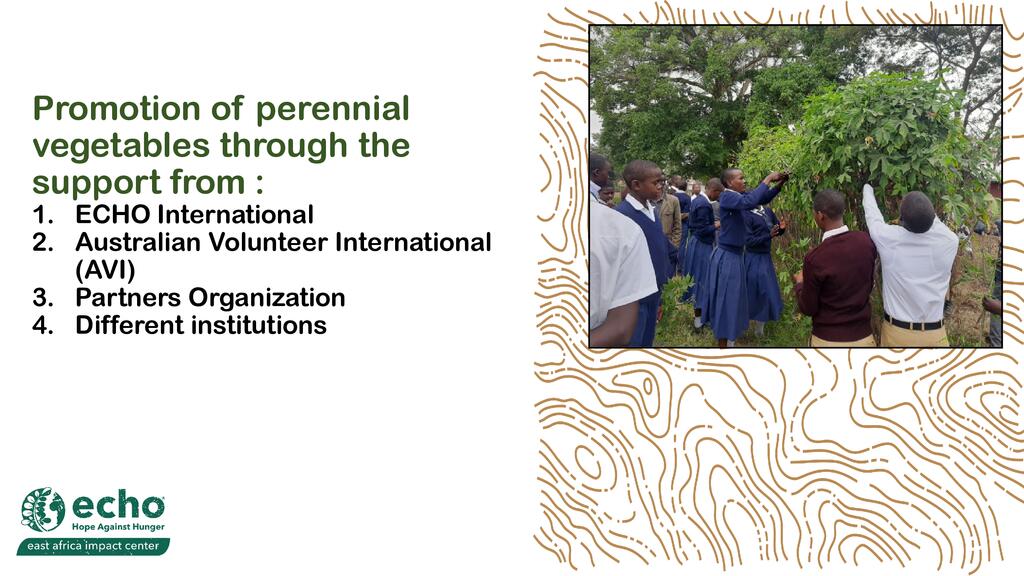 Promotion of perennial vegetables through the support from :

1. ECHO International
2. Australian Volunteer International (AVI)
3. Partners Organization
4. Different institutions

echo
Hope Against Hunger
east africa impact center